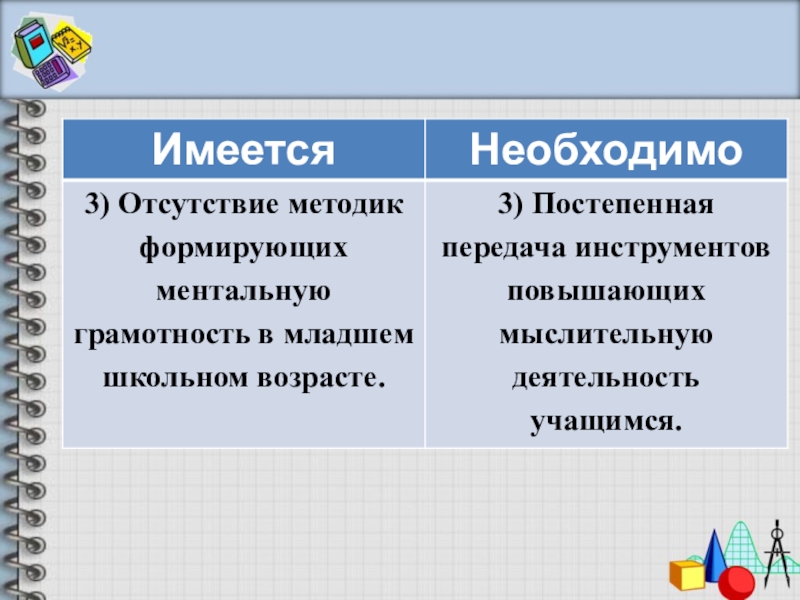 | Имеется | Необходимо |
|---|---|
| 3) Отсутствие методик формирующих ментальную грамотность в младшем школьном возрасте. | 3) Постепенная передача инструментов повышающих мыслительную деятельность учащимся. |